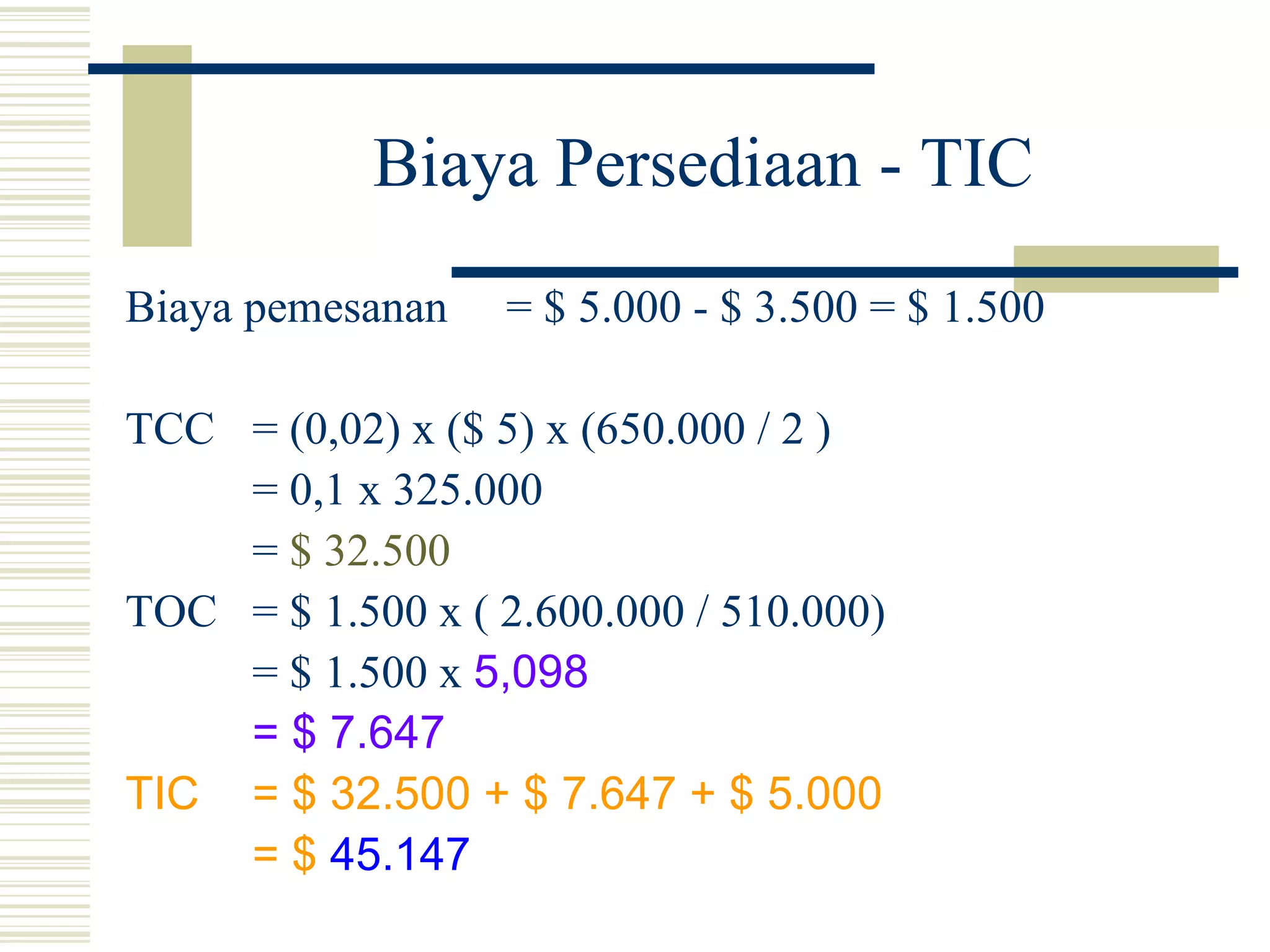 Biaya Persediaan - TIC

Biaya pemesanan = \$ 5.000 - \$ 3.500 = \$ 1.500

TCC = (0,02) x (\$ 5) x (650.000 / 2 )
= 0,1 x 325.000
= \$ 32.500
TOC = \$ 1.500 x ( 2.600.000 / 510.000)
= \$ 1.500 x 5,098
= \$ 7.647
TIC = \$ 32.500 + \$ 7.647 + \$ 5.000
= \$ 45.147